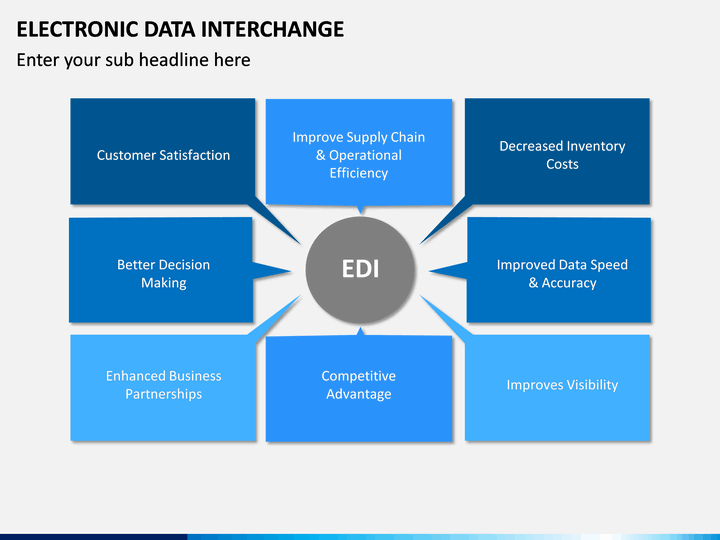 ELECTRONIC DATA INTERCHANGE

Enter your sub headline here

Customer Satisfaction

Improve Supply Chain & Operational Efficiency

Decreased Inventory Costs

Better Decision Making

EDI

Improved Data Speed & Accuracy

Enhanced Business Partnerships

Competitive Advantage

Improves Visibility